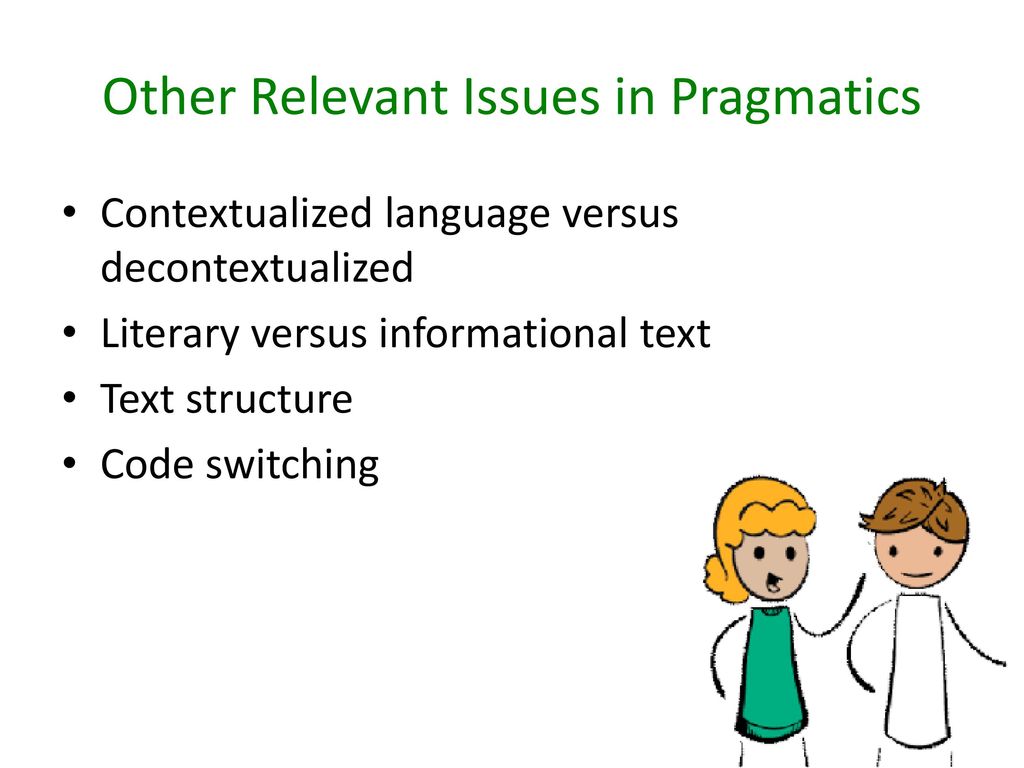 Other Relevant Issues in Pragmatics

• Contextualized language versus decontextualized
• Literary versus informational text
• Text structure
• Code switching